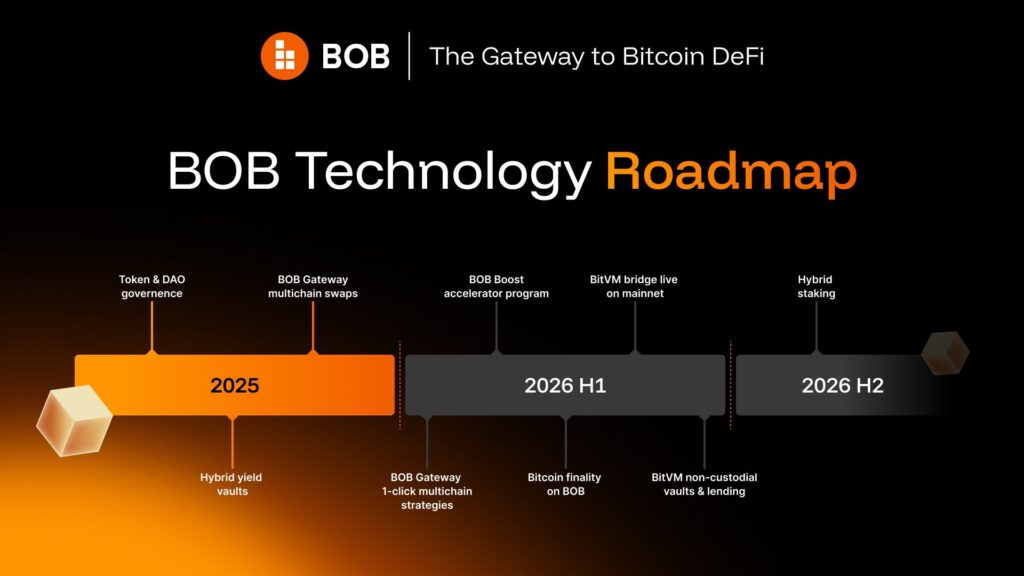 BOB | The Gateway to Bitcoin DeFi

BOB Technology Roadmap

Token & DAO governence

BOB Gateway multichain swaps

BOB Boost accelerator program

BitVM bridge live on mainnet

Hybrid staking

2025

2026 H1

2026 H2

Hybrid yield vaults

BOB Gateway 1-click multichain strategies

Bitcoin finality on BOB

BitVM non-custodial vaults & lending